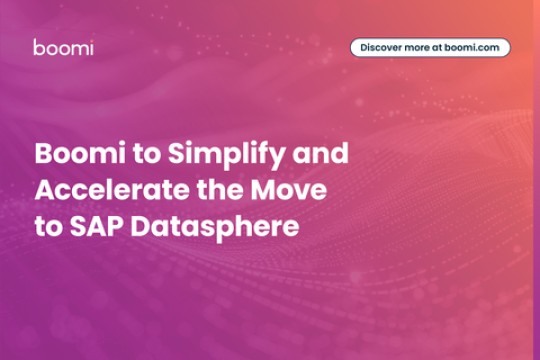 boomi

Discover more at boomi.com

Boomi to Simplify and Accelerate the Move to SAP Datasphere